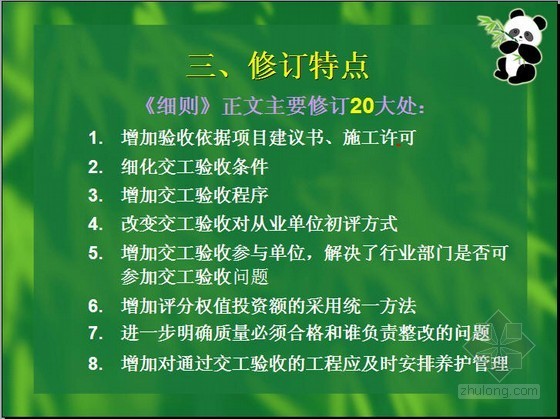 三、修订特点

《细则》正文主要修订20大处：

1. 增加验收依据项目建议书、施工许可
2. 细化交工验收条件
3. 增加交工验收程序
4. 改变交工验收对从业单位初评方式
5. 增加交工验收参与单位，解决了行业部门是否可参加交工验收问题
6. 增加评分权值投资额的采用统一方法
7. 进一步明确质量必须合格和谁负责整改的问题
8. 增加对通过交工验收的工程应及时安排养护管理

zhulong.com